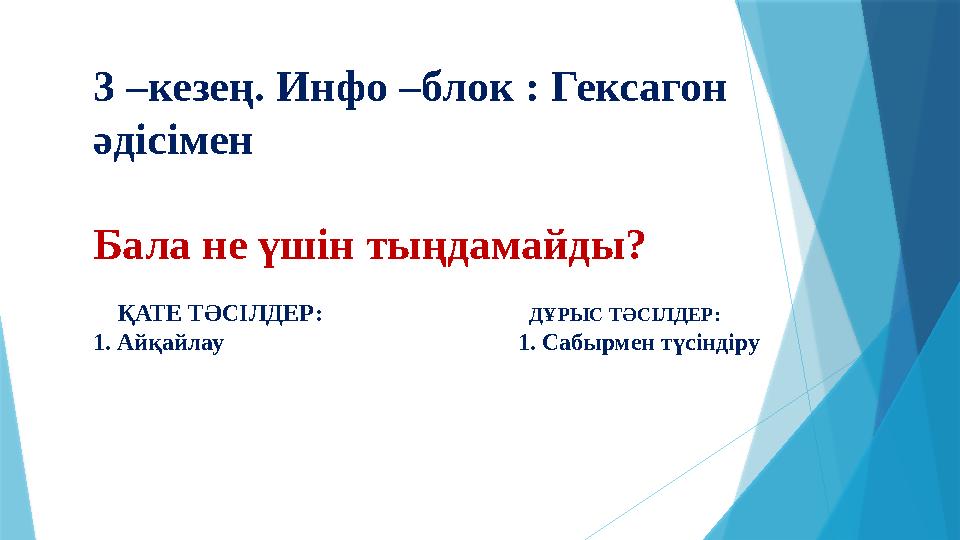 3 –кезең. Инфо –блок : Гексагон әдісімен

Бала не үшін тыңдамайды?

ҚАТЕ ТӘСІЛДЕР:
1. Айқайлау

ДҰРЫС ТӘСІЛДЕР:
1. Сабырмен түсіндіру